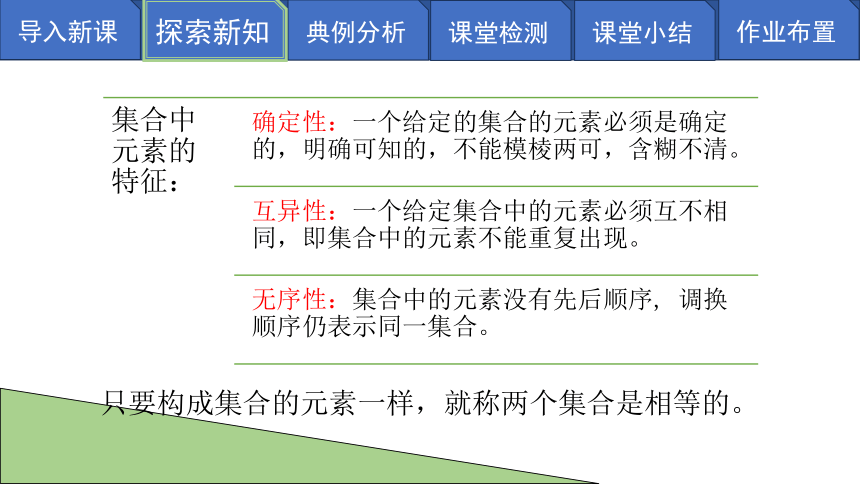 导入新课 探索新知 典例分析 课堂检测 课堂小结 作业布置

集合中元素的特征：

确定性：一个给定的集合的元素必须是确定的，明确可知的，不能模棱两可，含糊不清。

互异性：一个给定集合中的元素必须互不相同，即集合中的元素不能重复出现。

无序性：集合中的元素没有先后顺序，调换顺序仍表示同一集合。

只要构成集合的元素一样，就称两个集合是相等的。